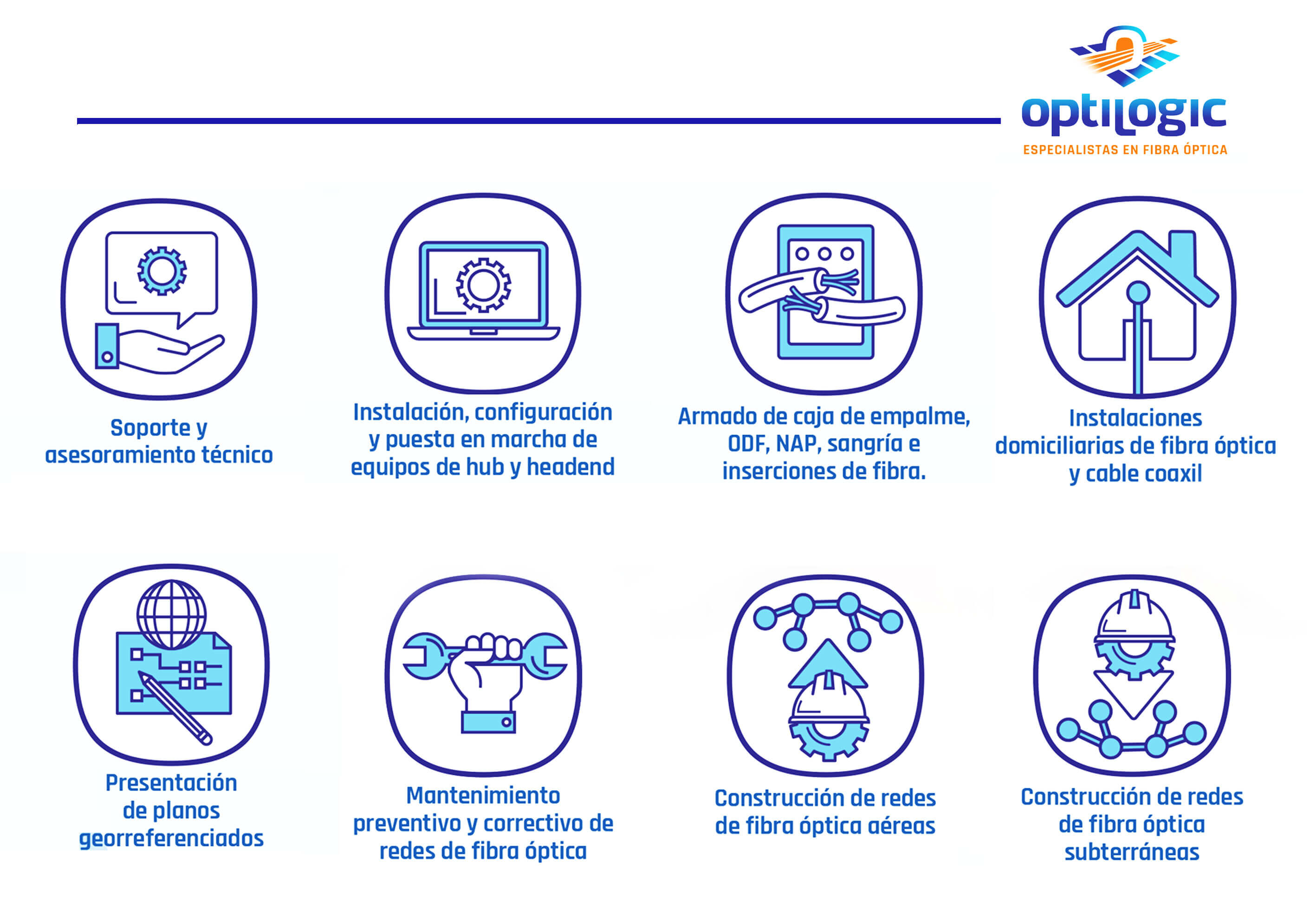 optilogic
ESPECIALISTAS EN FIBRA ÓPTICA

Soporte y asesoramiento técnico

Instalación, configuración y puesta en marcha de equipos de hub y headend

Armado de caja de empalme, ODF, NAP, sangría e inserciones de fibra.

Instalaciones domiciliarias de fibra óptica y cable coaxil

Presentación de planos georreferenciados

Mantenimiento preventivo y correctivo de redes de fibra óptica

Construcción de redes de fibra óptica aéreas

Construcción de redes de fibra óptica subterráneas